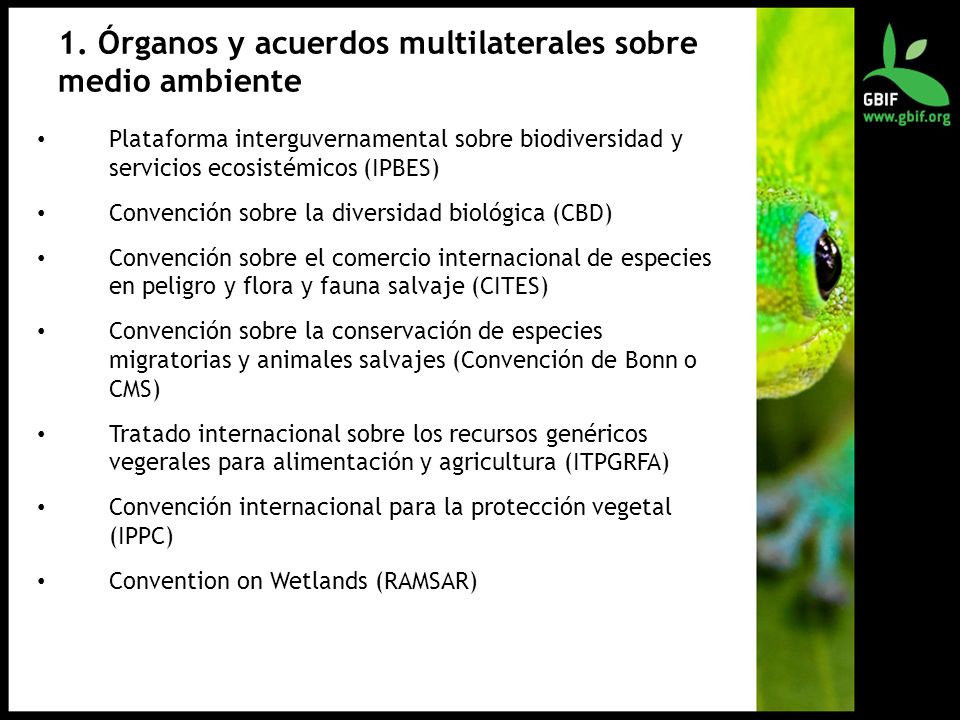 1. Órganos y acuerdos multilaterales sobre medio ambiente

GBIF
www.gbif.org

• Plataforma interguvernamental sobre biodiversidad y servicios ecosistémicos (IPBES)

• Convención sobre la diversidad biológica (CBD)

• Convención sobre el comercio internacional de especies en peligro y flora y fauna salvaje (CITES)

• Convención sobre la conservación de especies migratorias y animales salvajes (Convención de Bonn o CMS)

• Tratado internacional sobre los recursos genéricos vegerales para alimentación y agricultura (ITPGRFA)

• Convención internacional para la protección vegetal (IPPC)

• Convention on Wetlands (RAMSAR)